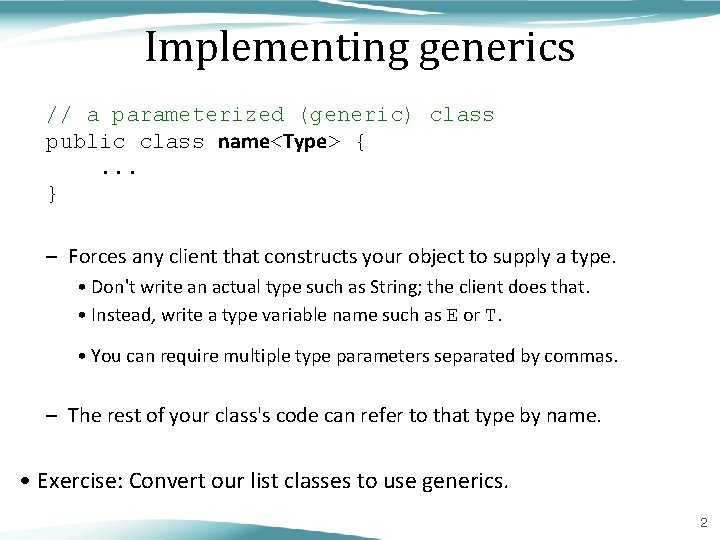 Implementing generics

// a parameterized (generic) class
public class name<Type> {
    ...
}

– Forces any client that constructs your object to supply a type.

• Don't write an actual type such as String; the client does that.

• Instead, write a type variable name such as E or T.

• You can require multiple type parameters separated by commas.

– The rest of your class's code can refer to that type by name.

• Exercise: Convert our list classes to use generics.

2